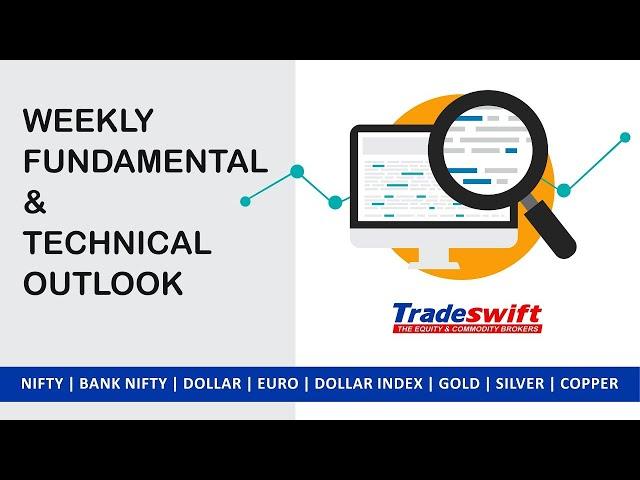 WEEKLY FUNDAMENTAL & TECHNICAL OUTLOOK

Tradeswift
THE EQUITY & COMMODITY BROKERS

NIFTY | BANK NIFTY | DOLLAR | EURO | DOLLAR INDEX | GOLD | SILVER | COPPER